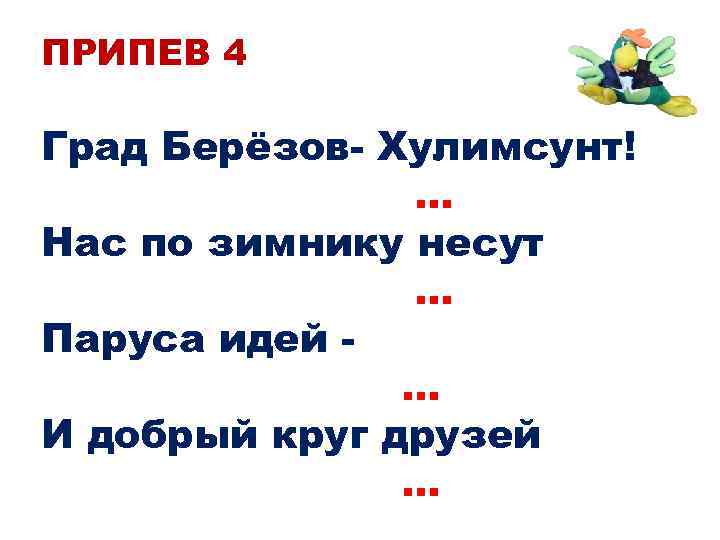 ПРИПЕВ 4

Град Берёзов- Хулимсунт!

...

Нас по зимнику несут

...

Паруса идей -

...

И добрый круг друзей

...